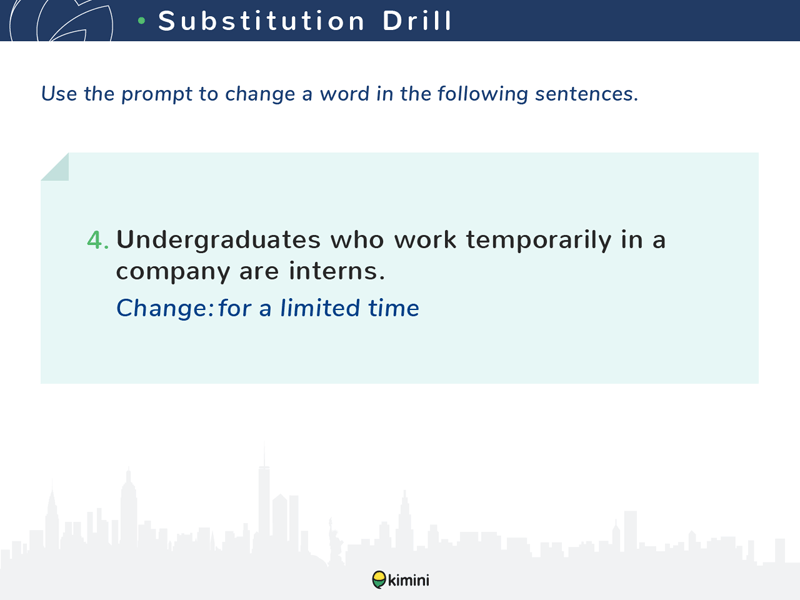 • Substitution Drill

Use the prompt to change a word in the following sentences.

4. Undergraduates who work temporarily in a company are interns.
Change: for a limited time

kimini